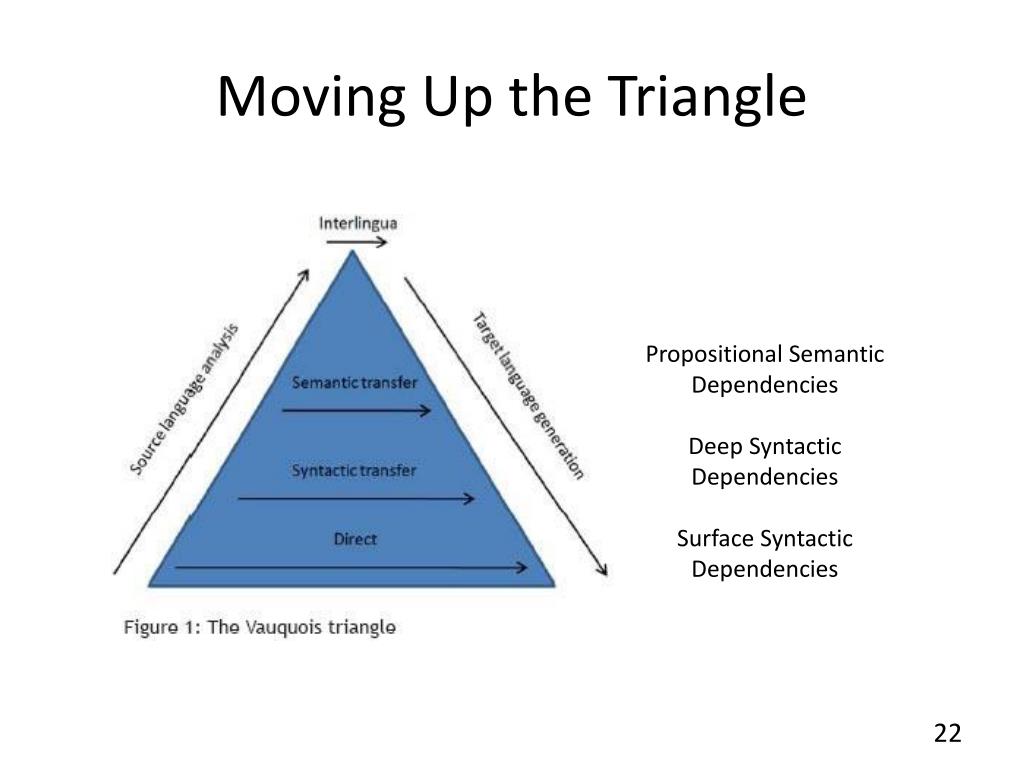 Moving Up the Triangle

Interlingua

Source language analysis

Target language generation

Semantic transfer

Syntactic transfer

Direct

Figure 1: The Vauquois triangle

Propositional Semantic Dependencies

Deep Syntactic Dependencies

Surface Syntactic Dependencies

22